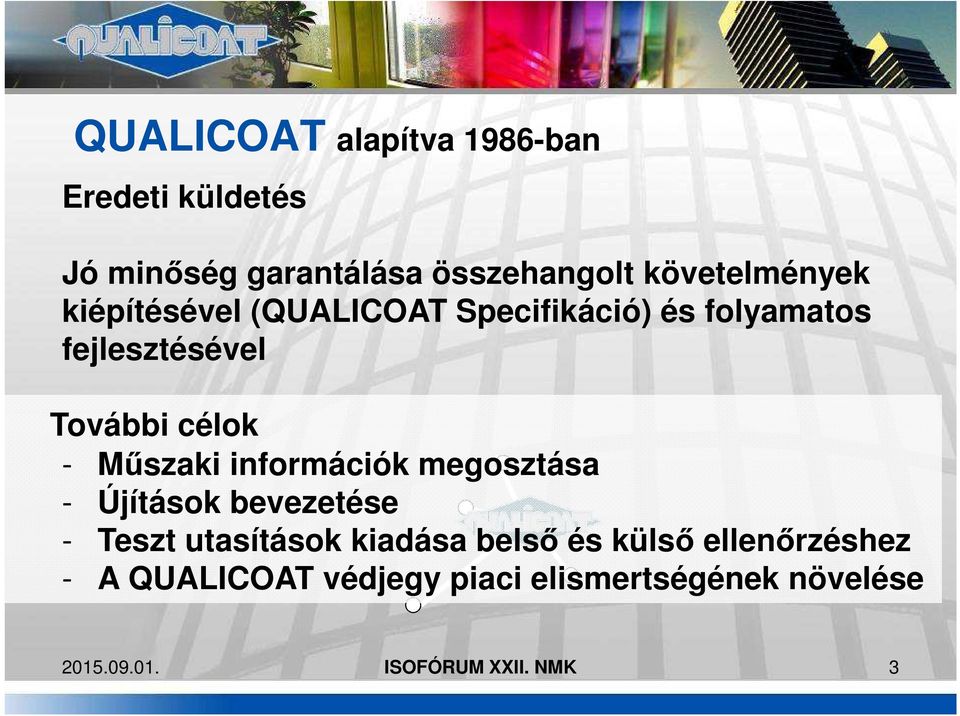 QUALICOAT

QUALICOAT alapítva 1986-ban

Eredeti küldetés

Jó minőség garantálása összehangolt követelmények kiépítésével (QUALICOAT Specifikáció) és folyamatos fejlesztésével

További célok
- Műszaki információk megosztása
- Újítások bevezetése
- Teszt utasítások kiadása belső és külső ellenőrzéshez
- A QUALICOAT védjegy piaci elismertségének növelése

2015.09.01. ISOFÓRUM XXII. NMK 3